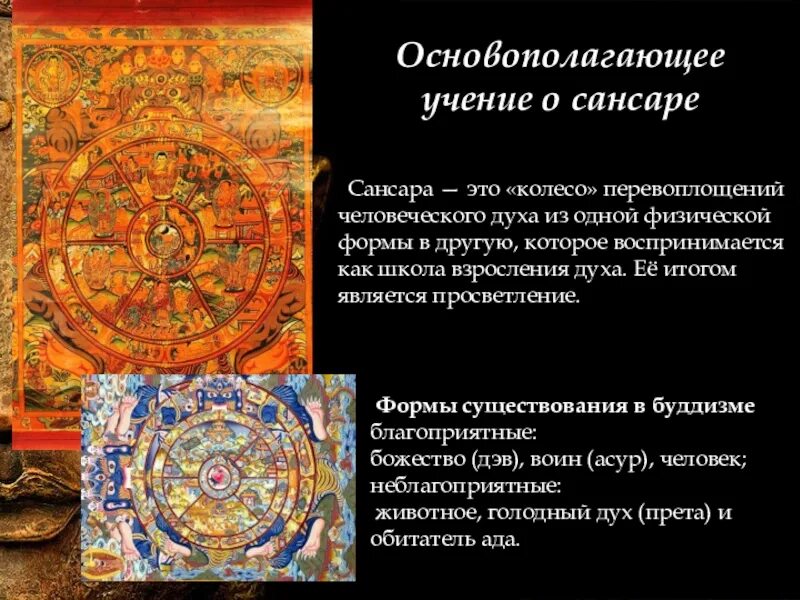 Основополагающее учение о сансаре

Сансара — это «колесо» перевоплощений человеческого духа из одной физической формы в другую, которое воспринимается как школа взросления духа. Её итогом является просветление.

Формы существования в буддизме
благоприятные:
божество (дэв), воин (асур), человек;
неблагоприятные:
животное, голодный дух (прета) и обитатель ада.